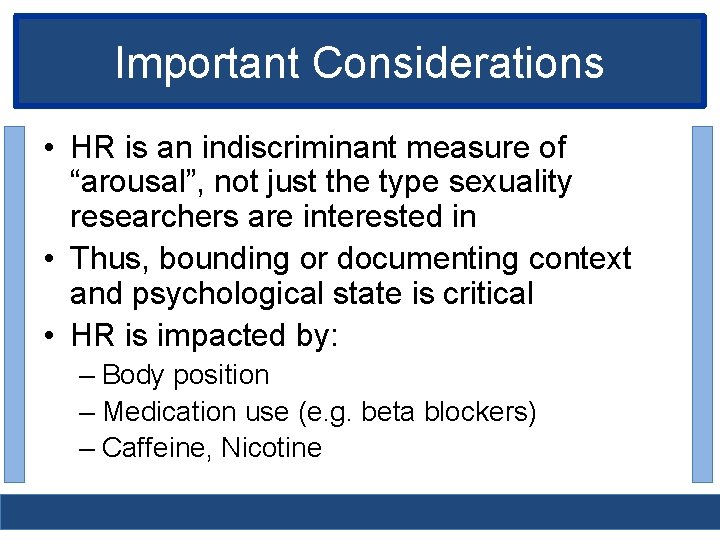 Important Considerations

• HR is an indiscriminant measure of “arousal”, not just the type sexuality researchers are interested in
• Thus, bounding or documenting context and psychological state is critical
• HR is impacted by:
– Body position
– Medication use (e.g. beta blockers)
– Caffeine, Nicotine